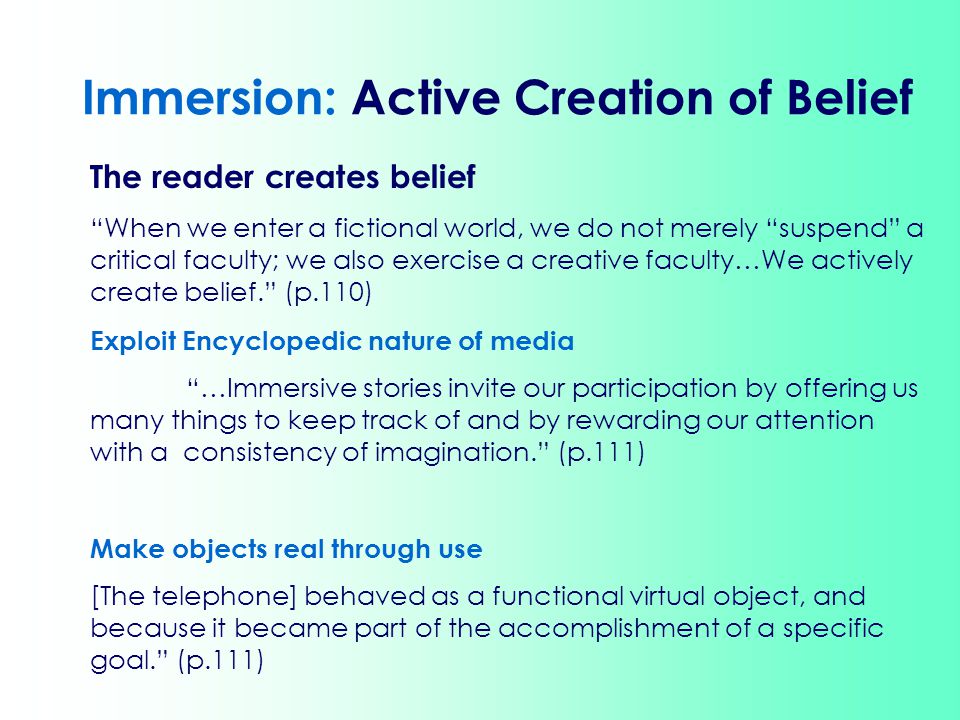 Immersion: Active Creation of Belief

The reader creates belief

“When we enter a fictional world, we do not merely “suspend” a critical faculty; we also exercise a creative faculty…We actively create belief.” (p.110)

Exploit Encyclopedic nature of media

“…Immersive stories invite our participation by offering us many things to keep track of and by rewarding our attention with a consistency of imagination.” (p.111)

Make objects real through use

[The telephone] behaved as a functional virtual object, and because it became part of the accomplishment of a specific goal.” (p.111)